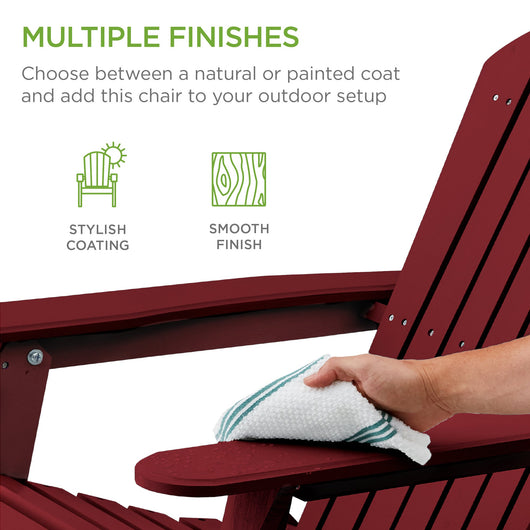 MULTIPLE FINISHES

Choose between a natural or painted coat and add this chair to your outdoor setup

STYLISH COATING

SMOOTH FINISH